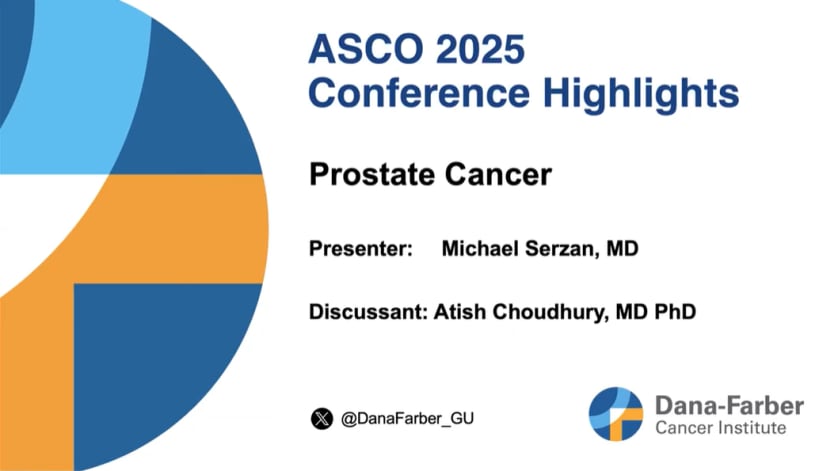 ASCO 2025
Conference Highlights

Prostate Cancer

Presenter: Michael Serzan, MD

Discussant: Atish Choudhury, MD PhD

@DanaFarber_GU

Dana-Farber
Cancer Institute